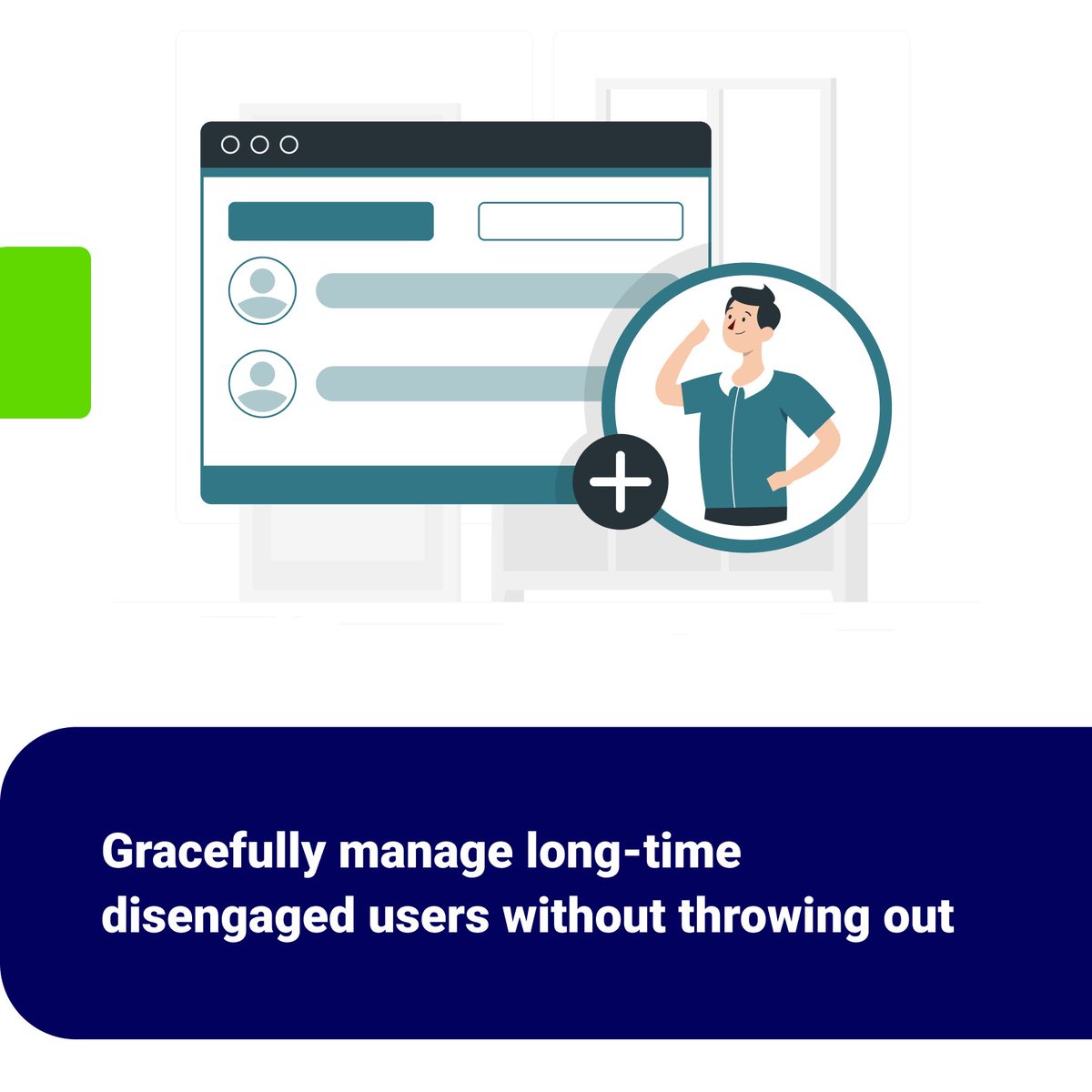 Gracefully manage long-time disengaged users without throwing out